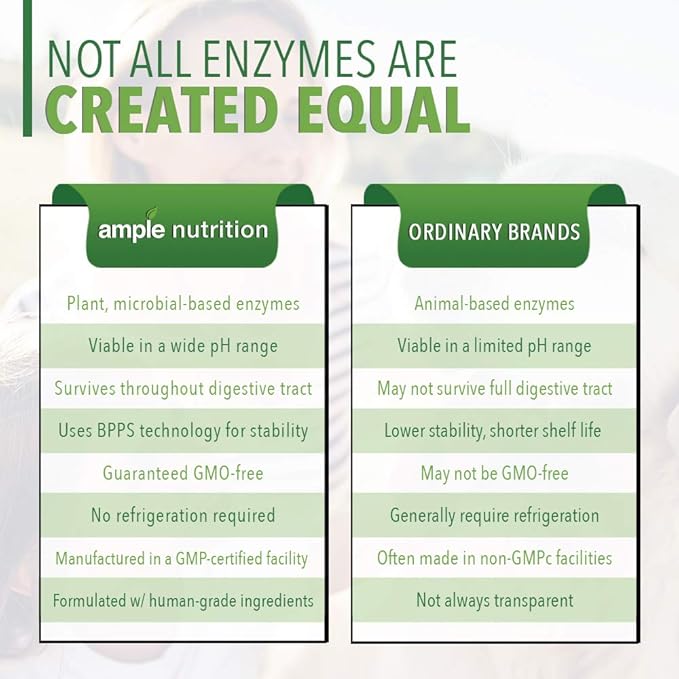 NOT ALL ENZYMES ARE
CREATED EQUAL

ample nutrition

Plant, microbial-based enzymes
Viable in a wide pH range
Survives throughout digestive tract
Uses BPPS technology for stability
Guaranteed GMO-free
No refrigeration required
Manufactured in a GMP-certified facility
Formulated w/ human-grade ingredients

ORDINARY BRANDS

Animal-based enzymes
Viable in a limited pH range
May not survive full digestive tract
Lower stability, shorter shelf life
May not be GMO-free
Generally require refrigeration
Often made in non-GMPc facilities
Not always transparent